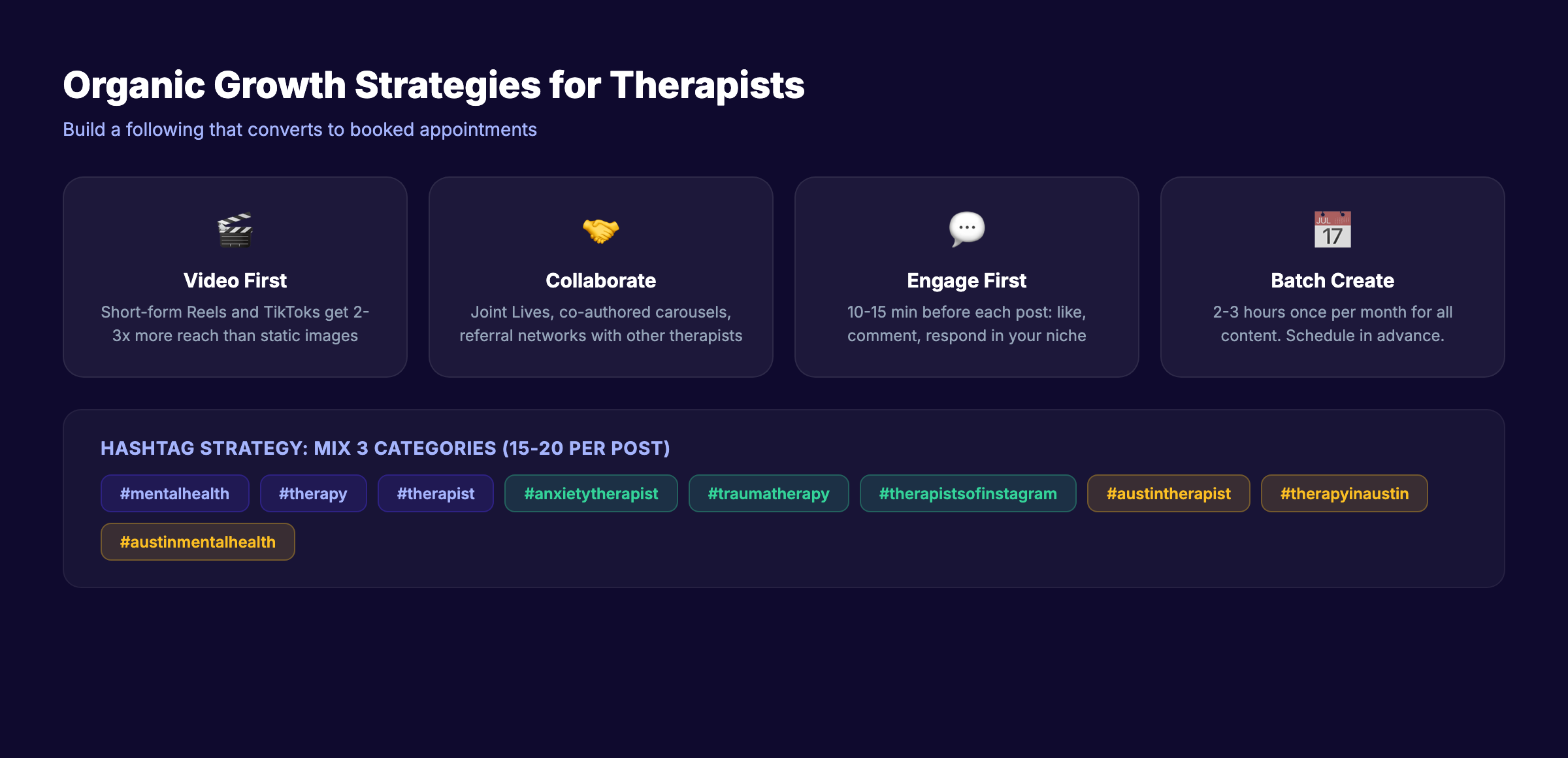 Organic Growth Strategies for Therapists

Build a following that converts to booked appointments

Video First

Short-form Reels and TikToks get 2-3x more reach than static images

Collaborate

Joint Lives, co-authored carousels, referral networks with other therapists

Engage First

10-15 min before each post: like, comment, respond in your niche

JUL 17

Batch Create

2-3 hours once per month for all content. Schedule in advance.

HASHTAG STRATEGY: MIX 3 CATEGORIES (15-20 PER POST)

#mentalhealth #therapy #therapist #anxietytherapist #traumatherapy #therapistsofinstagram #austintherapist #therapyinaustin #austinmentalhealth